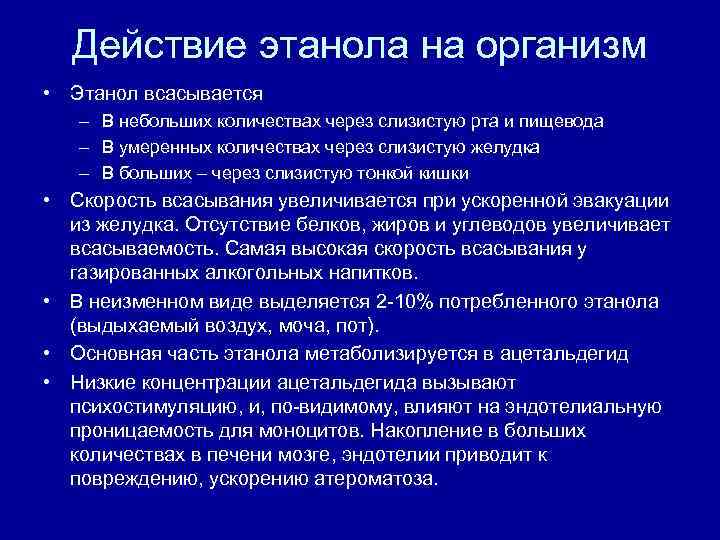 Действие этанола на организм

• Этанол всасывается
– В небольших количествах через слизистую рта и пищевода
– В умеренных количествах через слизистую желудка
– В больших – через слизистую тонкой кишки
• Скорость всасывания увеличивается при ускоренной эвакуации из желудка. Отсутствие белков, жиров и углеводов увеличивает всасываемость. Самая высокая скорость всасывания у газированных алкогольных напитков.
• В неизменном виде выделяется 2-10% потребленного этанола (выдыхаемый воздух, моча, пот).
• Основная часть этанола метаболизируется в ацетальдегид
• Низкие концентрации ацетальдегида вызывают психостимуляцию, и, по-видимому, влияют на эндотелиальную проницаемость для моноцитов. Накопление в больших количествах в печени мозге, эндотелии приводит к повреждению, ускорению атероматоза.